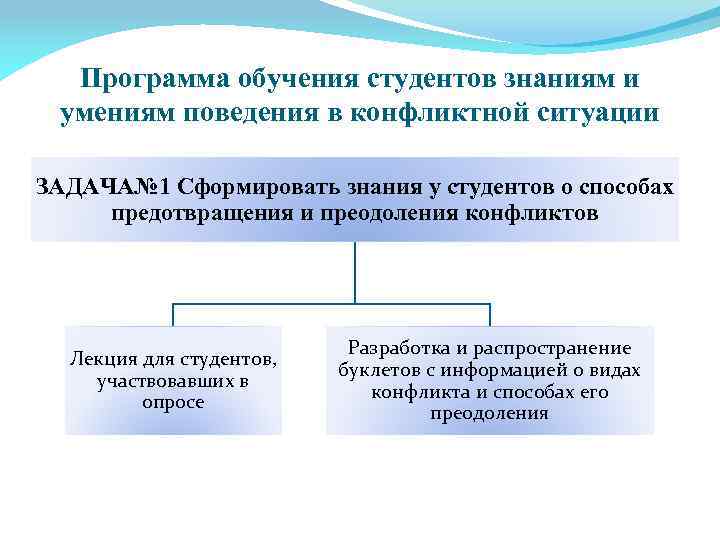 Программа обучения студентов знаниям и умениям поведения в конфликтной ситуации

ЗАДАЧА№1 Сформировать знания у студентов о способах предотвращения и преодоления конфликтов

Лекция для студентов, участвовавших в опросе

Разработка и распространение буклетов с информацией о видах конфликта и способах его преодоления